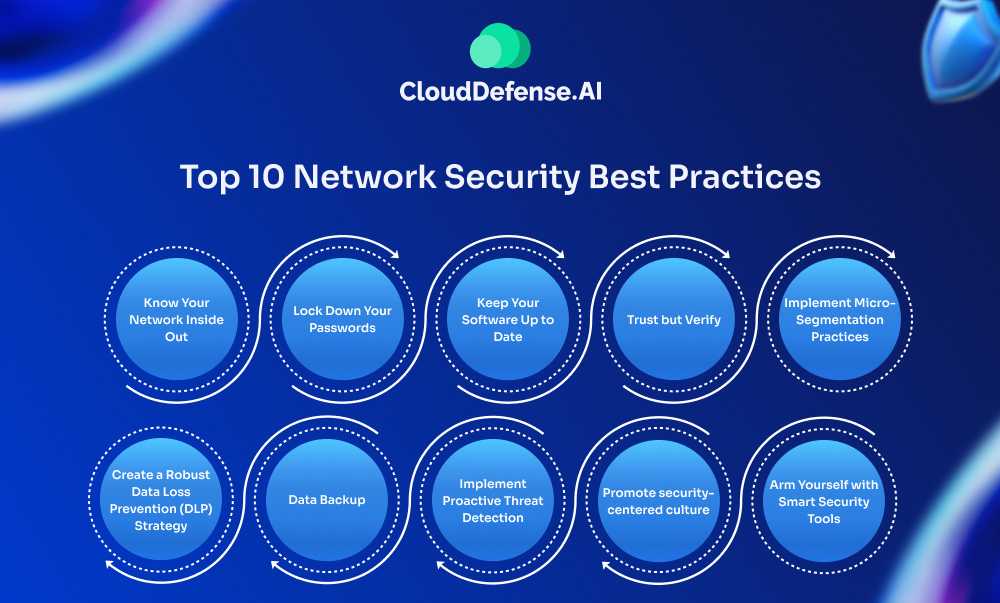 CloudDefense.AI

Top 10 Network Security Best Practices

Know Your Network Inside Out

Lock Down Your Passwords

Keep Your Software Up to Date

Trust but Verify

Implement Micro-Segmentation Practices

Create a Robust Data Loss Prevention (DLP) Strategy

Data Backup

Implement Proactive Threat Detection

Promote security-centered culture

Arm Yourself with Smart Security Tools